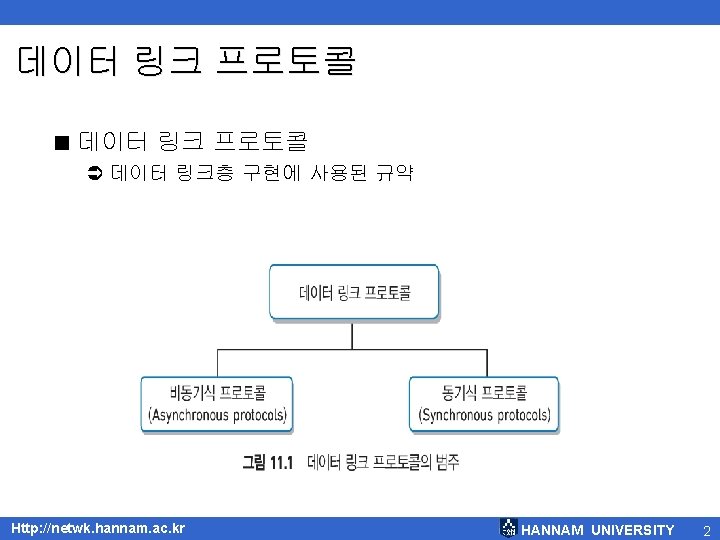 데이터 링크 프로토콜

■ 데이터 링크 프로토콜

➲ 데이터 링크층 구현에 사용된 규약

데이터 링크 프로토콜

비동기식 프로토콜 (Asynchronous protocols)

동기식 프로토콜 (Synchronous protocols)

그림 11.1 데이터 링크 프로토콜의 범주

Http://netwk.hannam.ac.kr

HANNAM UNIVERSITY

2